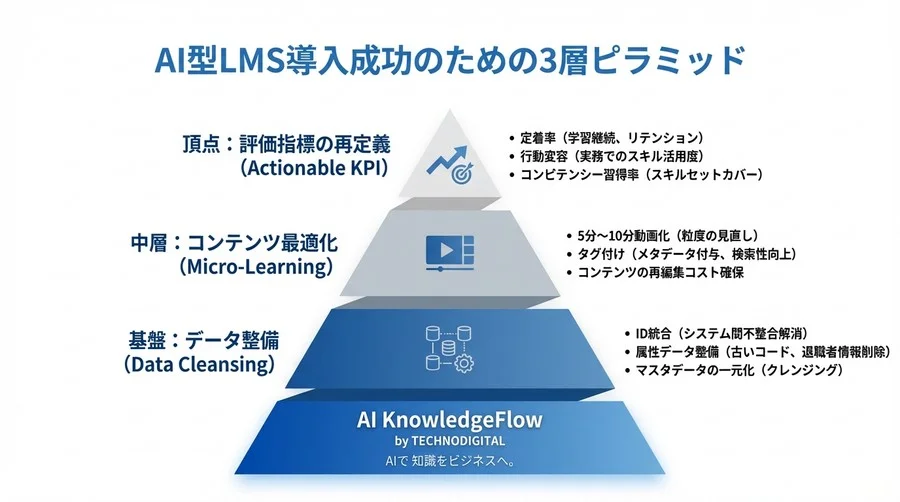 AI型LMS導入成功のための3層ピラミッド

頂点：評価指標の再定義
（Actionable KPI）

• 定着率（学習継続、リテンション）
• 行動変容（実務でのスキル活用度）
• コンピテンシー習得率（スキルセットカバー）

中層：コンテンツ最適化
（Micro-Learning）

• 5分〜10分動画化（粒度の見直し）
• タグ付け（メタデータ付与、検索性向上）
• コンテンツの再編集コスト確保

基盤：データ整備
（Data Cleansing）

• ID統合（システム間不整合解消）
• 属性データ整備（古いコード、退職者情報削除）
• マスタデータの一元化（クレンジング）

AI KnowledgeFlow
by TECHNODIGITAL
AIで 知識をビジネスへ。